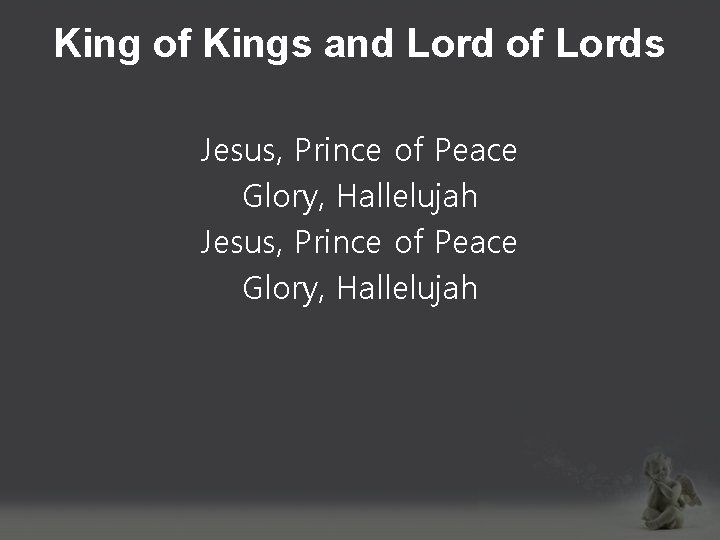 King of Kings and Lord of Lords

Jesus, Prince of Peace
Glory, Hallelujah
Jesus, Prince of Peace
Glory, Hallelujah